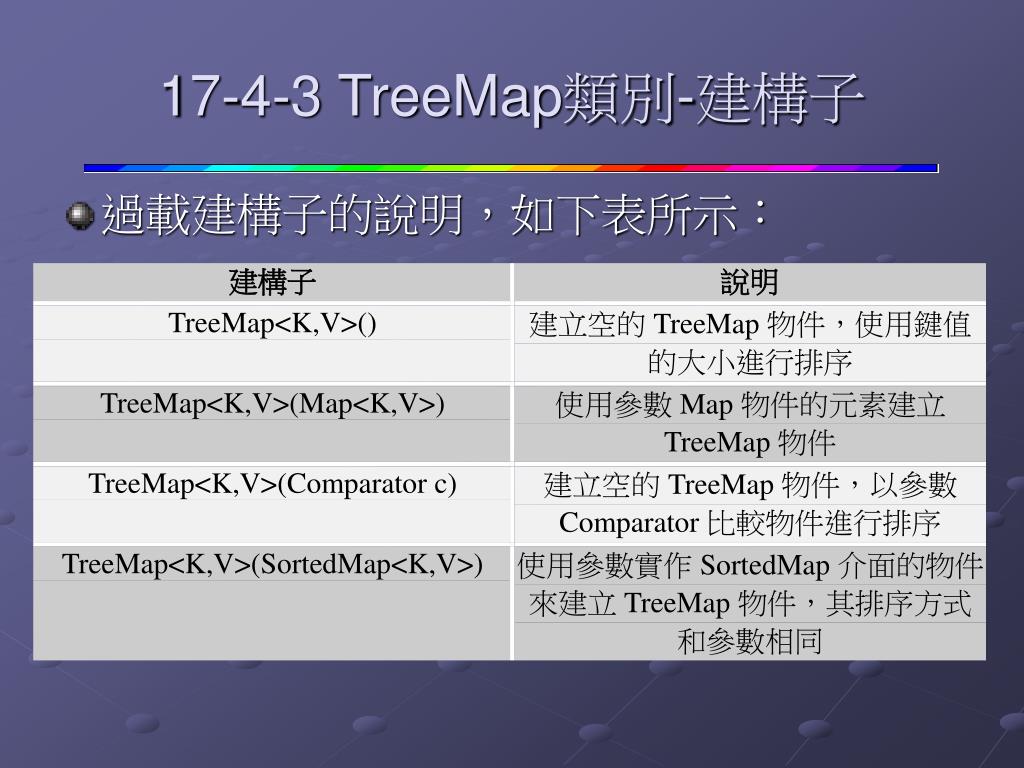 17-4-3 TreeMap類別-建構子

過載建構子的說明，如下表所示：

| 建構子 | 說明 |
|---|---|
| TreeMap<K,V>() | 建立空的 TreeMap 物件，使用鍵值的大小進行排序 |
| TreeMap<K,V>(Map<K,V>) | 使用參數 Map 物件的元素建立 TreeMap 物件 |
| TreeMap<K,V>(Comparator c) | 建立空的 TreeMap 物件，以參數 Comparator 比較物件進行排序 |
| TreeMap<K,V>(SortedMap<K,V>) | 使用參數實作 SortedMap 介面的物件來建立 TreeMap 物件，其排序方式和參數相同 |